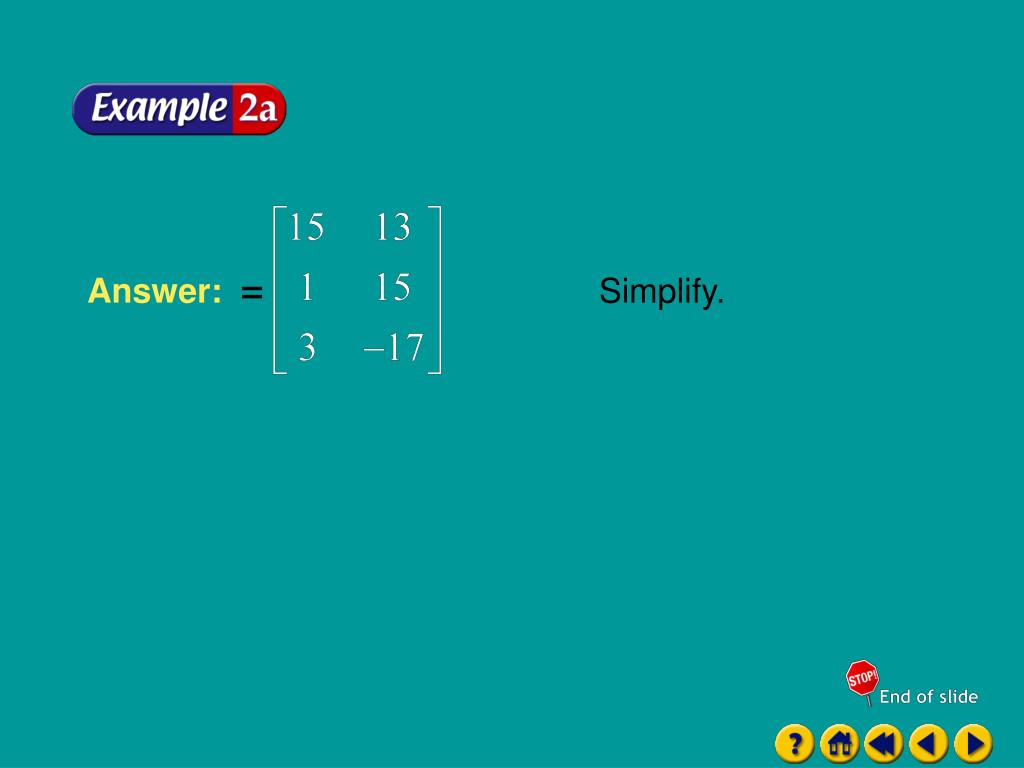 Example 2a

Answer: $= \begin{bmatrix} 15 & 13 \\ 1 & 15 \\ 3 & -17 \end{bmatrix}$

Simplify.

STOP!

End of slide

?